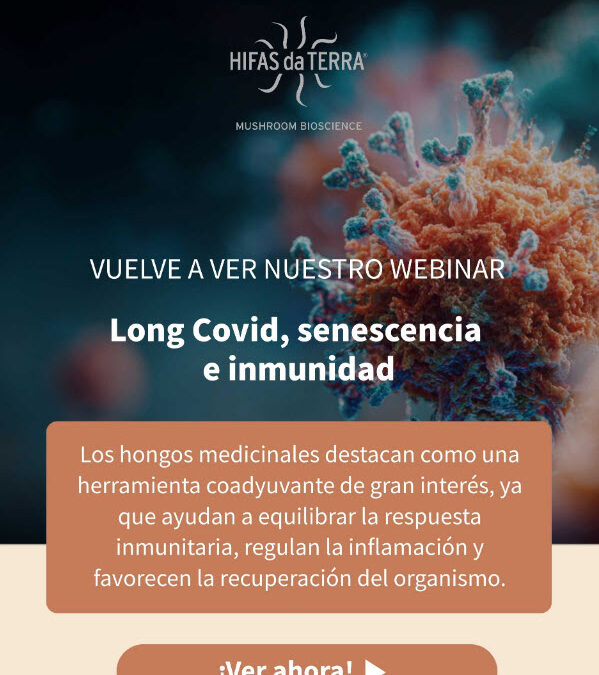 HIFAS da TERRA®

MUSHROOM BIOSCIENCE

VUELVE A VER NUESTRO WEBINAR

Long Covid, senescencia e inmunidad

Los hongos medicinales destacan como una herramienta coadyuvante de gran interés, ya que ayudan a equilibrar la respuesta inmunitaria, regulan la inflamación y favorecen la recuperación del organismo.

¡Ver ahora!